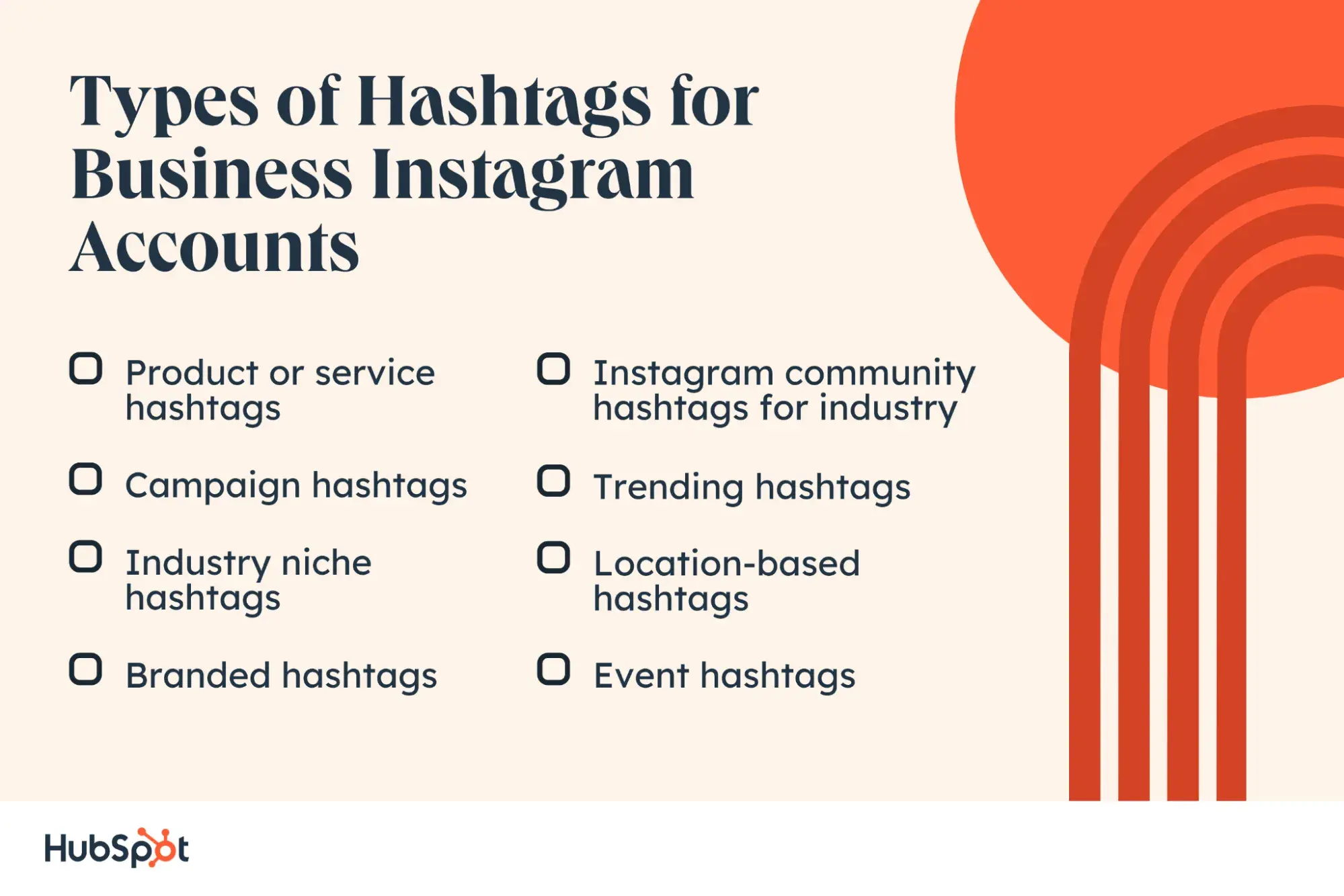 Types of Hashtags for Business Instagram Accounts

Product or service hashtags

Campaign hashtags

Industry niche hashtags

Branded hashtags

Instagram community hashtags for industry

Trending hashtags

Location-based hashtags

Event hashtags

HubSpot